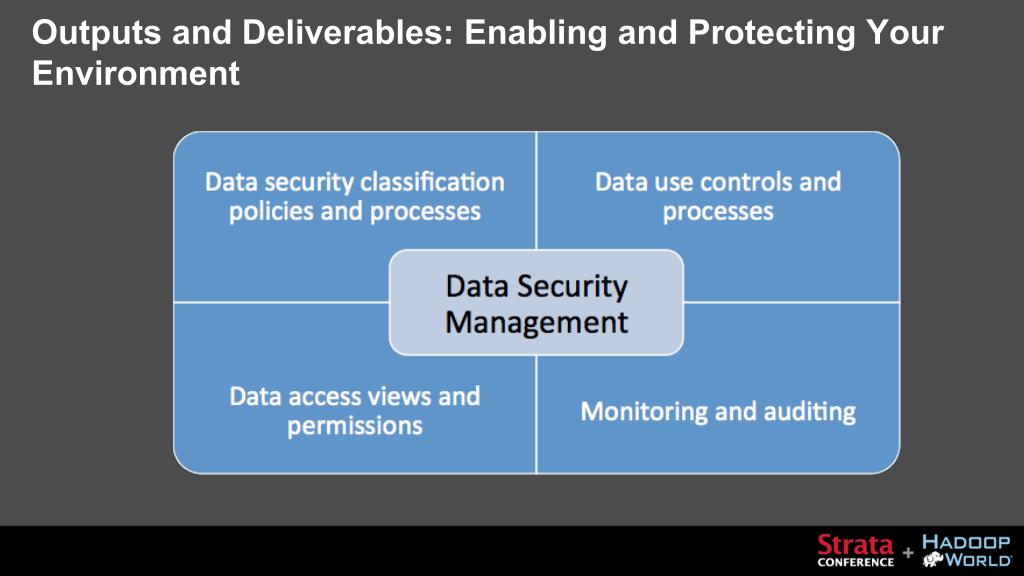 Outputs and Deliverables: Enabling and Protecting Your Environment

Data security classification policies and processes

Data use controls and processes

Data Security Management

Data access views and permissions

Monitoring and auditing

Strata CONFERENCE + HADOOP WORLD